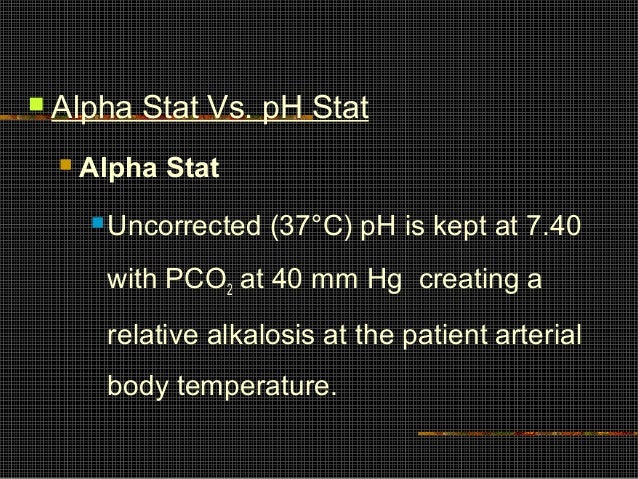 Alpha Stat Vs. pH Stat

Alpha Stat

Uncorrected (37°C) pH is kept at 7.40 with $PCO_2$ at 40 mm Hg creating a relative alkalosis at the patient arterial body temperature.